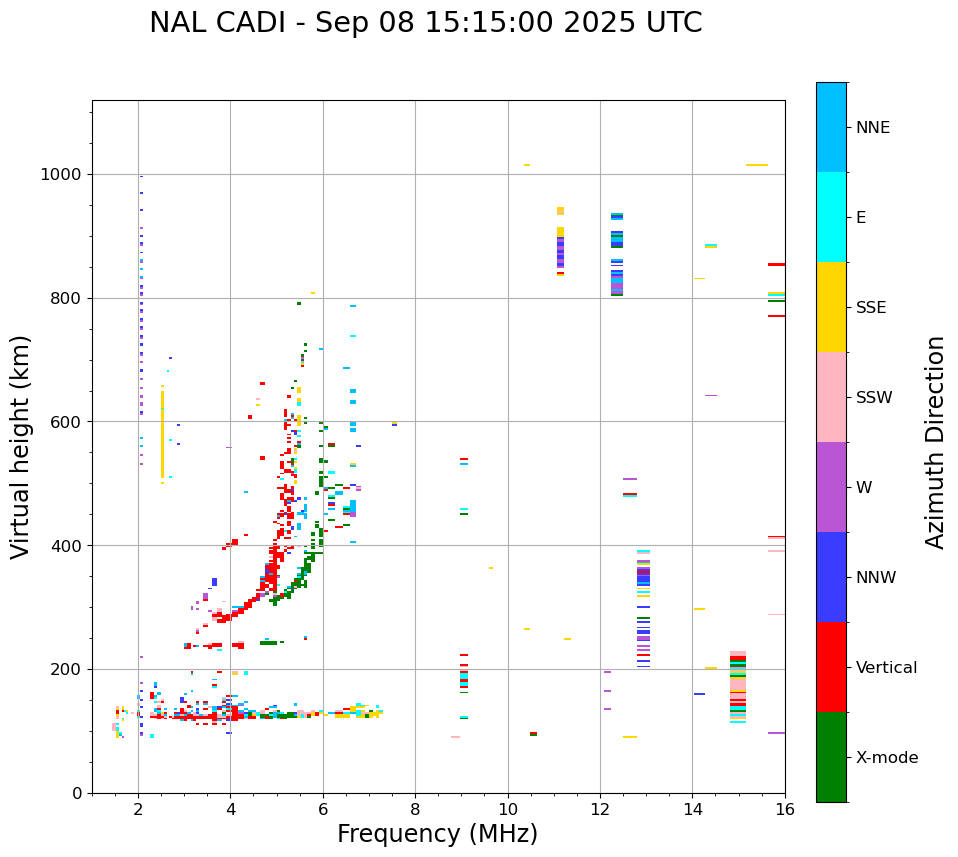 NAL CADI - Sep 08 15:15:00 2025 UTC

Virtual height (km)

1000
800
600
400
200
0

2
4
6
8
10
12
14
16

Frequency (MHz)

NNE
E
SSE
SSW
W
NNW
Vertical
X-mode

Azimuth Direction